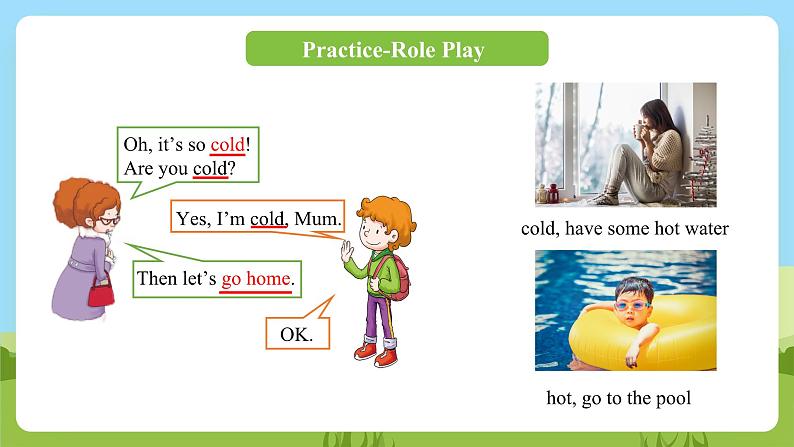 Practice-Role Play

Oh, it's so cold!
Are you cold?

Yes, I'm cold, Mum.

Then let's go home.

OK.

cold, have some hot water

hot, go to the pool